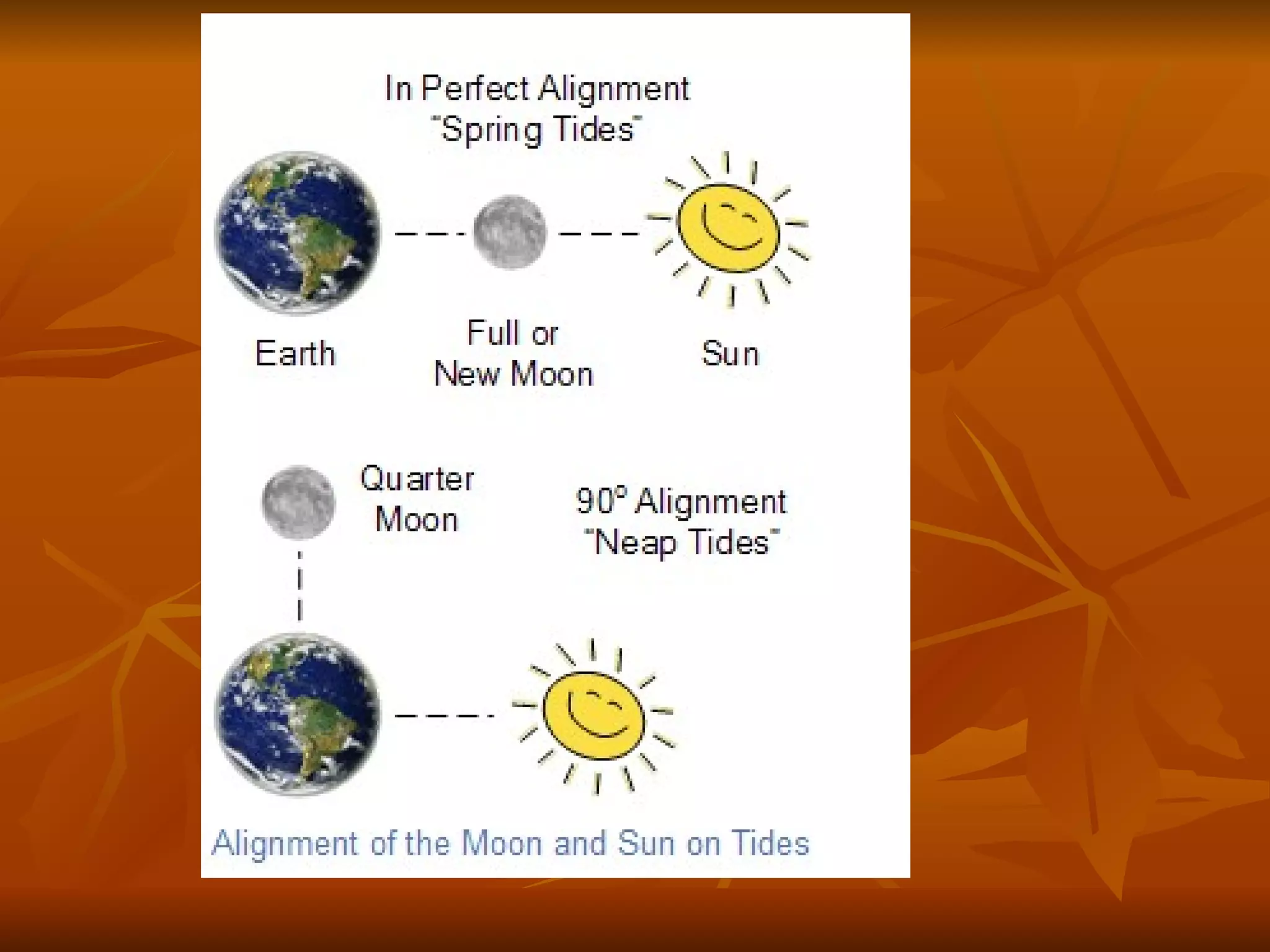 In Perfect Alignment
"Spring Tides"

Earth

Full or
New Moon

Sun

Quarter
Moon

90° Alignment
"Neap Tides"

Alignment of the Moon and Sun on Tides